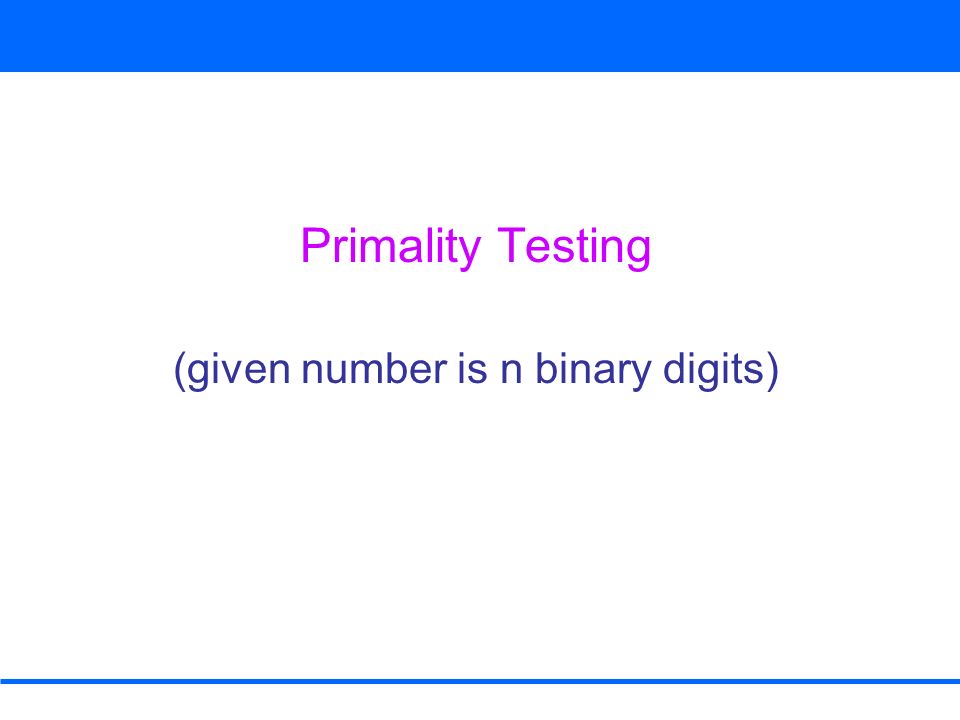 Primality Testing

(given number is n binary digits)